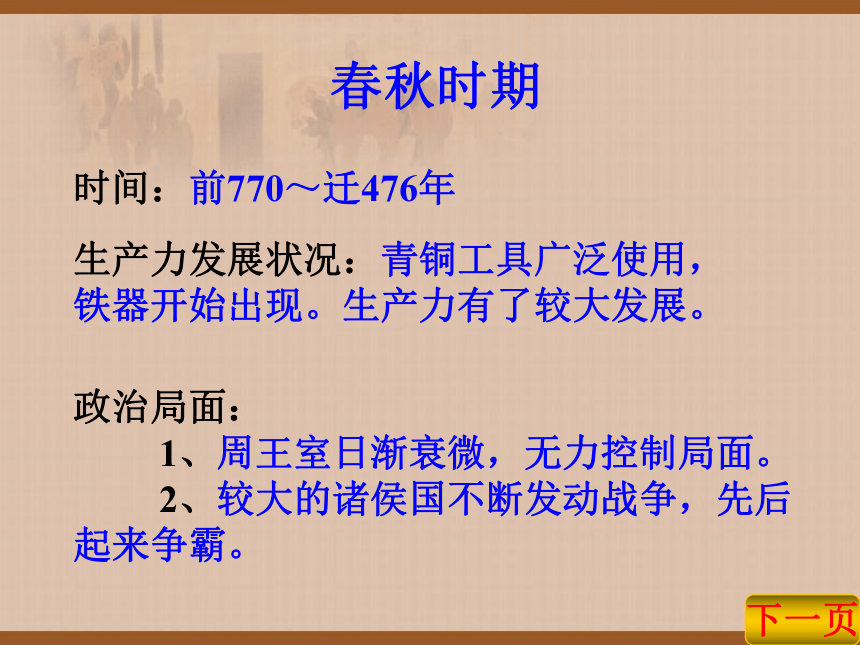 春秋时期

时间：前770～迁476年

生产力发展状况：青铜工具广泛使用，铁器开始出现。生产力有了较大发展。

政治局面：

1、周王室日渐衰微，无力控制局面。

2、较大的诸侯国不断发动战争，先后起来争霸。

下一页